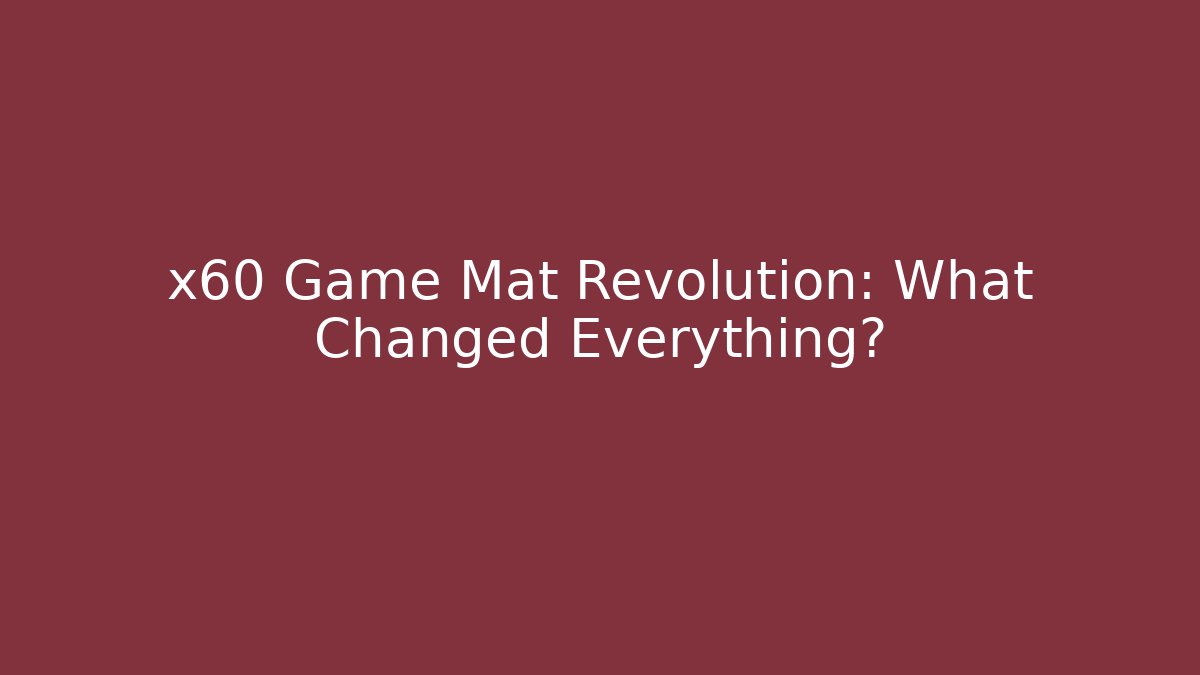 x60 Game Mat Revolution: What Changed Everything?